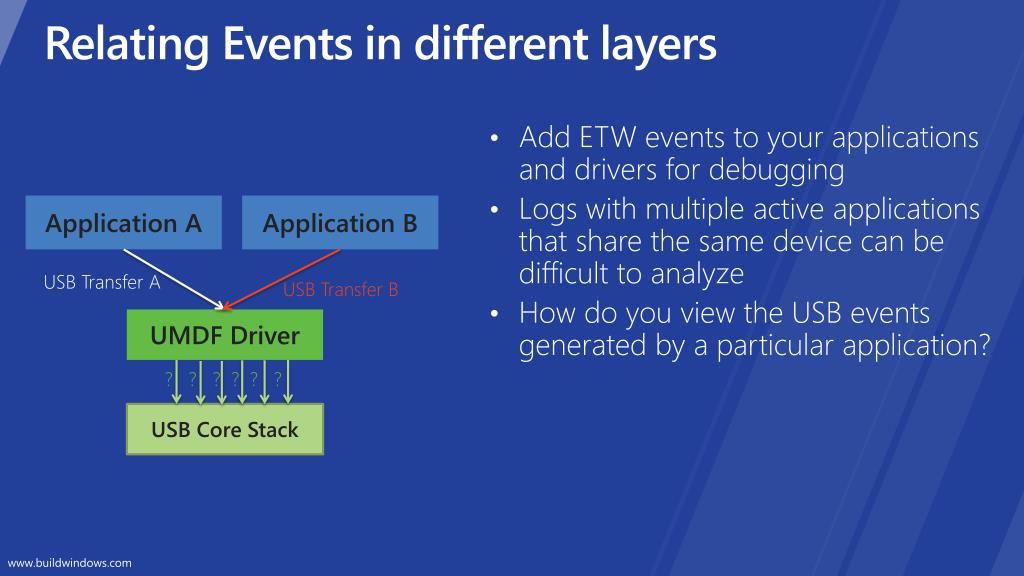 Relating Events in different layers

Application A

Application B

USB Transfer A

USB Transfer B

UMDF Driver

? ? ? ? ? ?

USB Core Stack

• Add ETW events to your applications and drivers for debugging
• Logs with multiple active applications that share the same device can be difficult to analyze
• How do you view the USB events generated by a particular application?

www.buildwindows.com